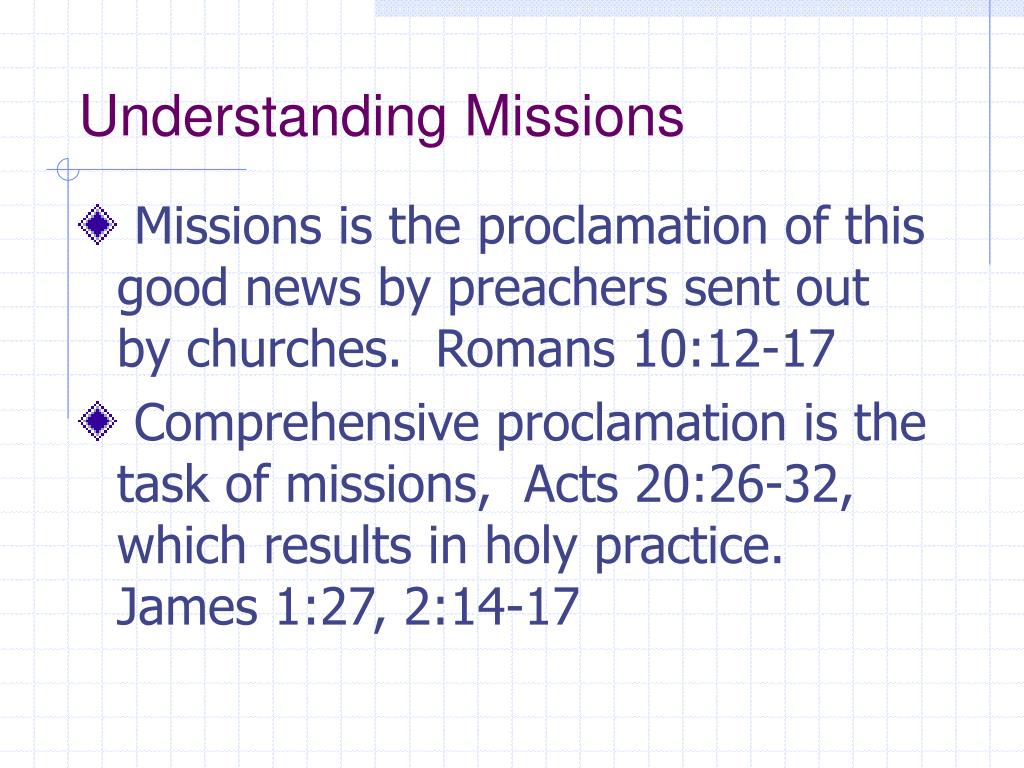 Understanding Missions

Missions is the proclamation of this good news by preachers sent out by churches.  Romans 10:12-17

Comprehensive proclamation is the task of missions,  Acts 20:26-32, which results in holy practice.  James 1:27, 2:14-17